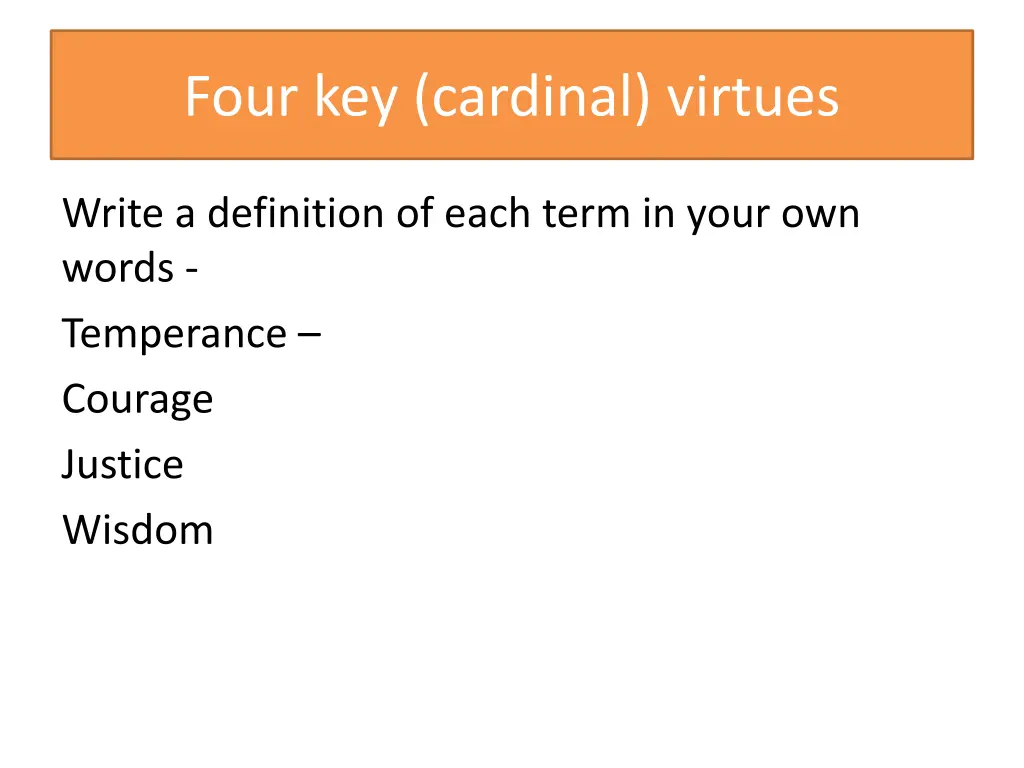 Four key (cardinal) virtues

Write a definition of each term in your own words -

Temperance –

Courage

Justice

Wisdom